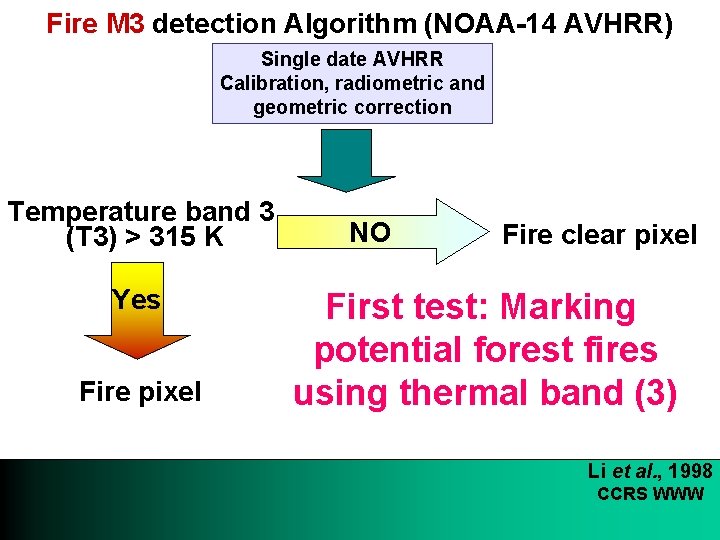 Fire M3 detection Algorithm (NOAA-14 AVHRR)

Single date AVHRR
Calibration, radiometric and geometric correction

Temperature band 3 (T3) > 315 K

NO

Fire clear pixel

Yes

Fire pixel

First test: Marking potential forest fires using thermal band (3)

Li et al., 1998
CCRS WWW